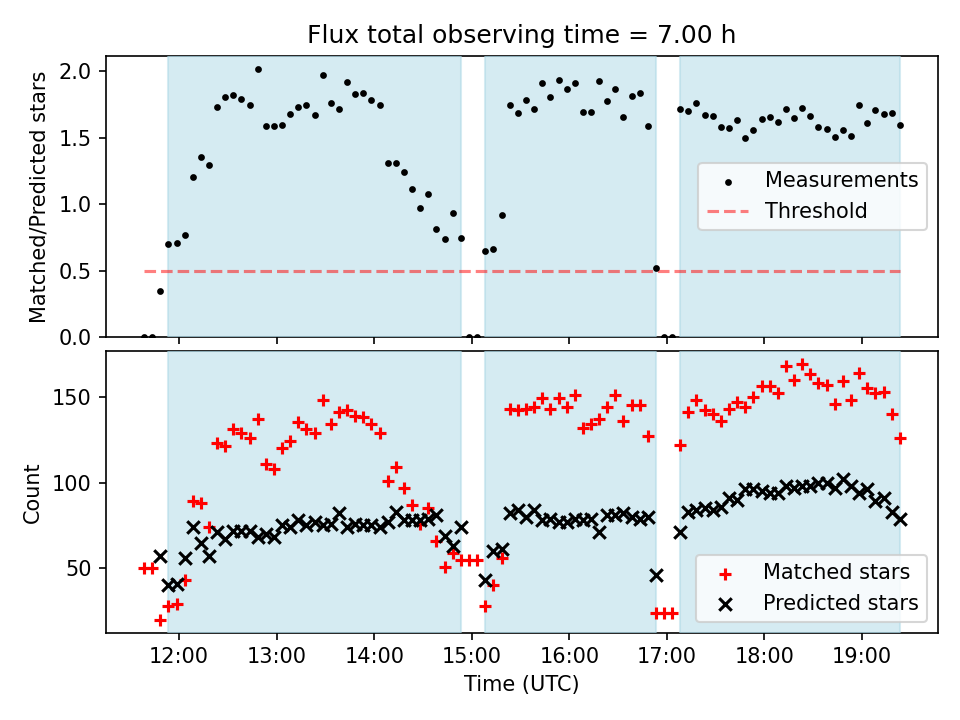 Flux total observing time = 7.00 h

Matched/Predicted stars

2.0
1.5
1.0
0.5
0.0

Measurements
Threshold

Count

150
100
50

Matched stars
Predicted stars

12:00
13:00
14:00
15:00
16:00
17:00
18:00
19:00

Time (UTC)